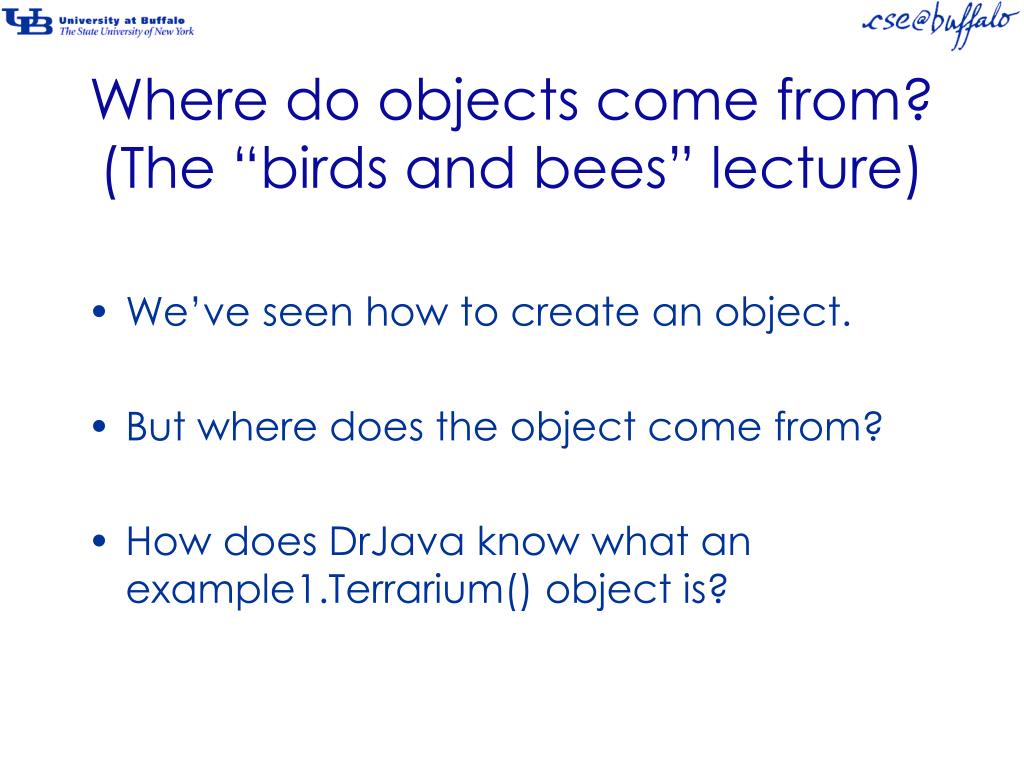 UB University at Buffalo
The State University of New York

cse@buffalo

Where do objects come from? (The “birds and bees” lecture)

• We’ve seen how to create an object.

• But where does the object come from?

• How does DrJava know what an example1.Terrarium() object is?